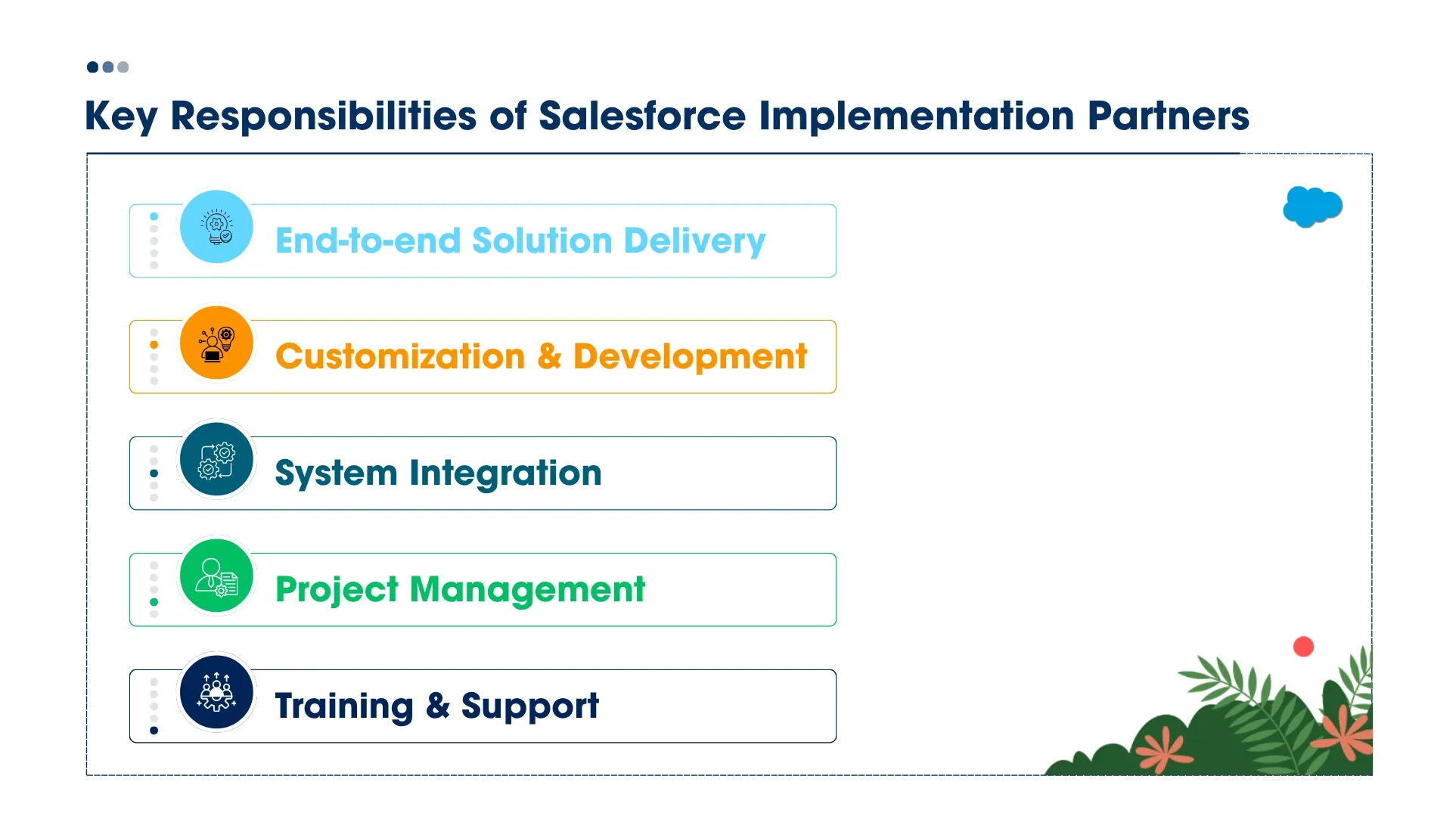 Key Responsibilities of Salesforce Implementation Partners

End-to-end Solution Delivery

Customization & Development

System Integration

Project Management

Training & Support